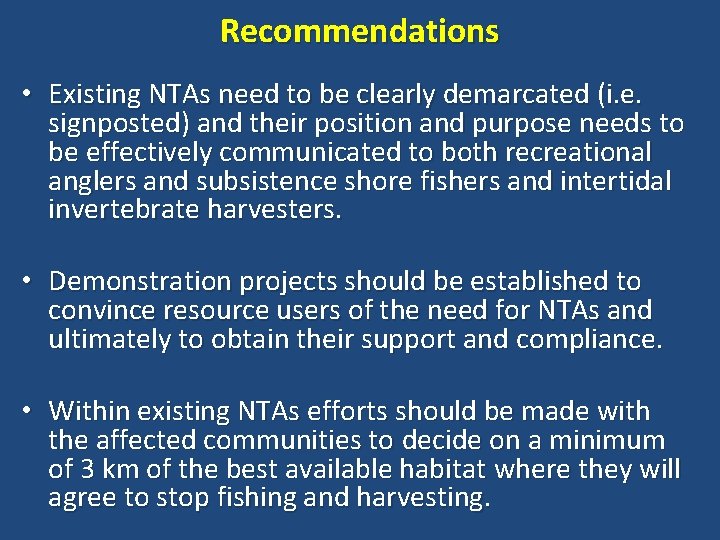 Recommendations

• Existing NTAs need to be clearly demarcated (i.e. signposted) and their position and purpose needs to be effectively communicated to both recreational anglers and subsistence shore fishers and intertidal invertebrate harvesters.

• Demonstration projects should be established to convince resource users of the need for NTAs and ultimately to obtain their support and compliance.

• Within existing NTAs efforts should be made with the affected communities to decide on a minimum of 3 km of the best available habitat where they will agree to stop fishing and harvesting.